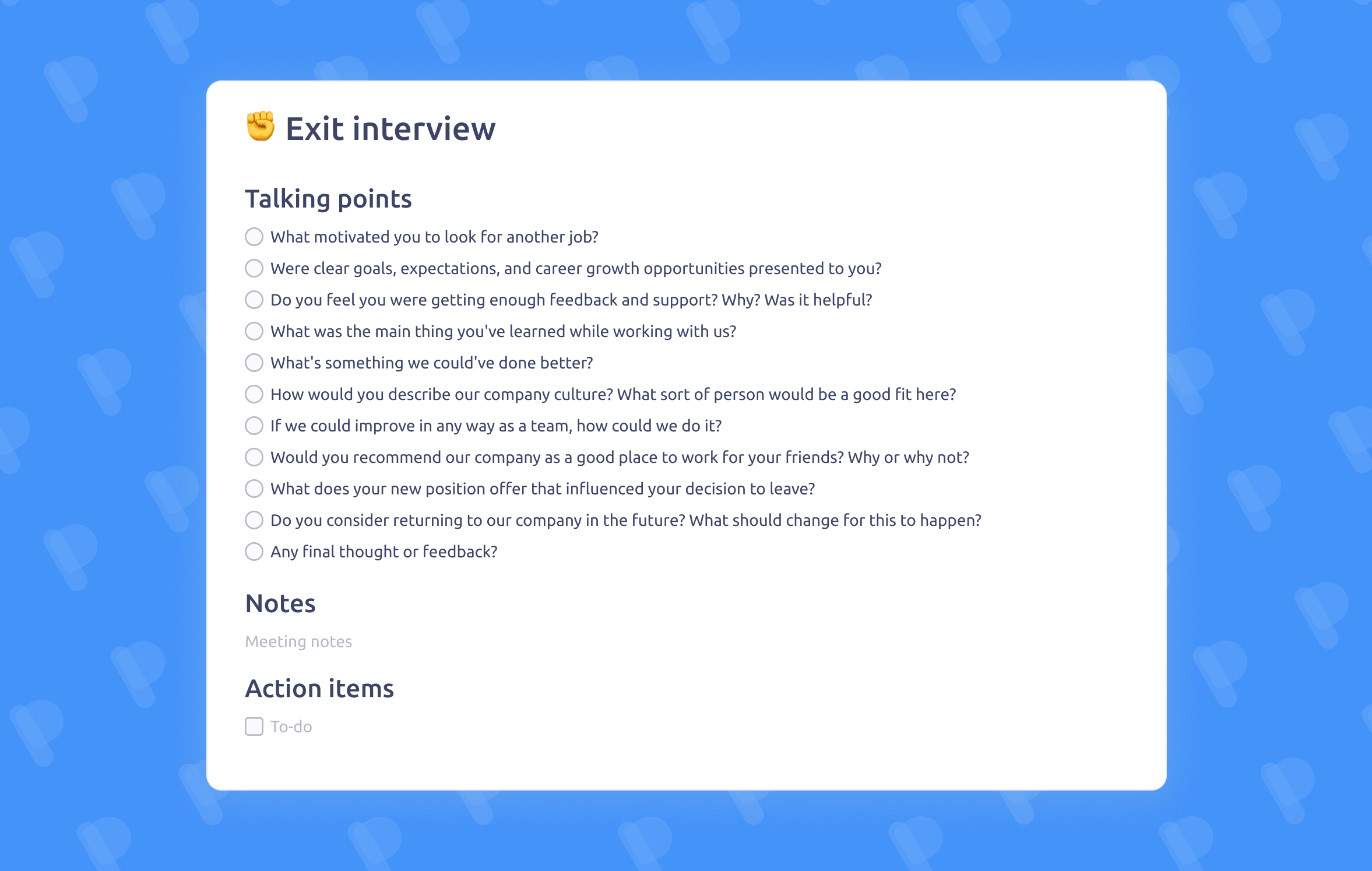 ✊ Exit interview

Talking points

What motivated you to look for another job?

Were clear goals, expectations, and career growth opportunities presented to you?

Do you feel you were getting enough feedback and support? Why? Was it helpful?

What was the main thing you've learned while working with us?

What's something we could've done better?

How would you describe our company culture? What sort of person would be a good fit here?

If we could improve in any way as a team, how could we do it?

Would you recommend our company as a good place to work for your friends? Why or why not?

What does your new position offer that influenced your decision to leave?

Do you consider returning to our company in the future? What should change for this to happen?

Any final thought or feedback?

Notes

Meeting notes

Action items

To-do